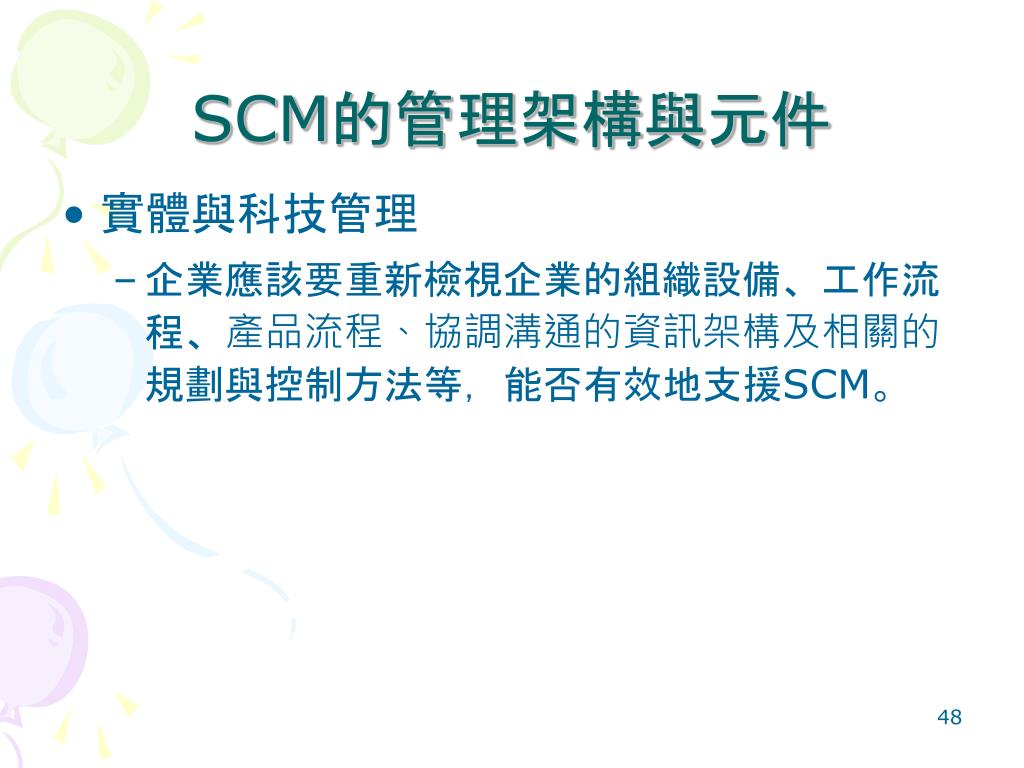 SCM的管理架構與元件

• 實體與科技管理

– 企業應該要重新檢視企業的組織設備、工作流程、產品流程、協調溝通的資訊架構及相關的規劃與控制方法等，能否有效地支援SCM。

48